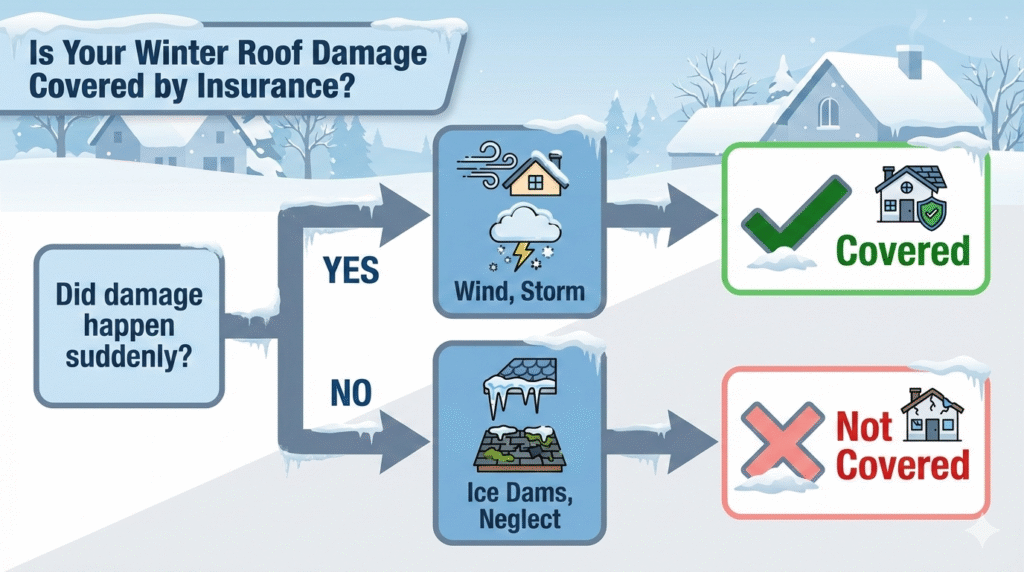 Is Your Winter Roof Damage Covered by Insurance?

Did damage happen suddenly?

YES

Wind, Storm

Covered

NO

Ice Dams, Neglect

Not Covered